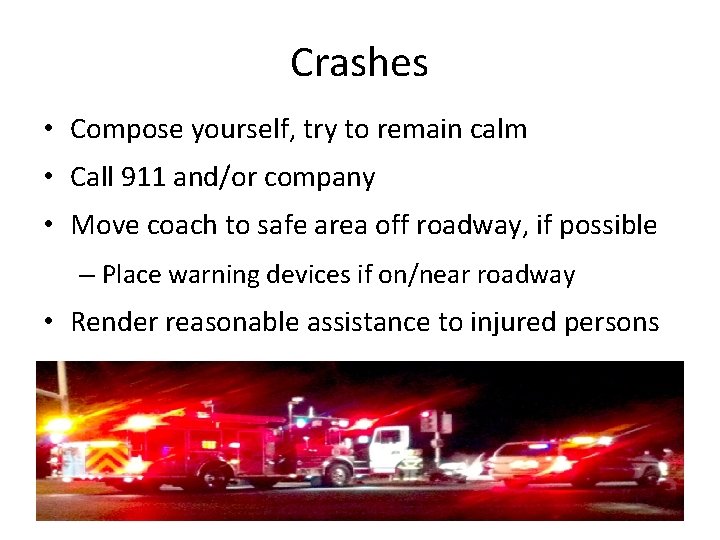 Crashes

• Compose yourself, try to remain calm
• Call 911 and/or company
• Move coach to safe area off roadway, if possible
– Place warning devices if on/near roadway
• Render reasonable assistance to injured persons